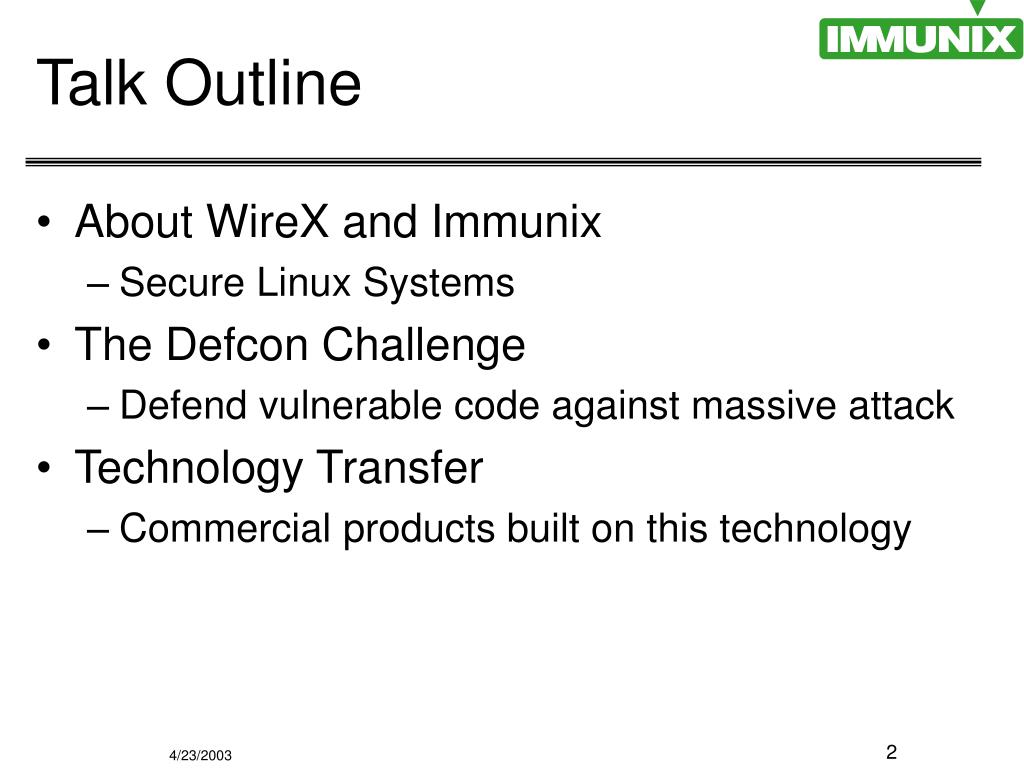 IMMUNIX

Talk Outline

• About WireX and Immunix
– Secure Linux Systems
• The Defcon Challenge
– Defend vulnerable code against massive attack
• Technology Transfer
– Commercial products built on this technology

4/23/2003

2